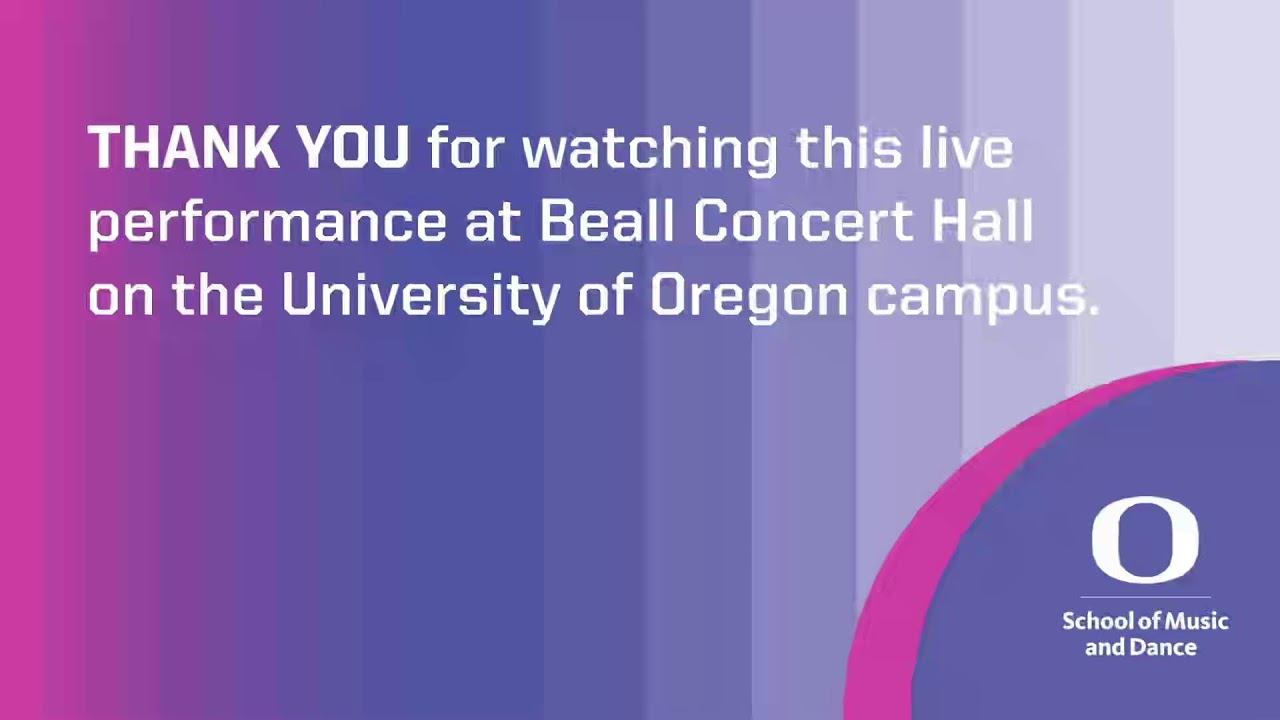 THANK YOU for watching this live performance at Beall Concert Hall on the University of Oregon campus.

O
School of Music and Dance